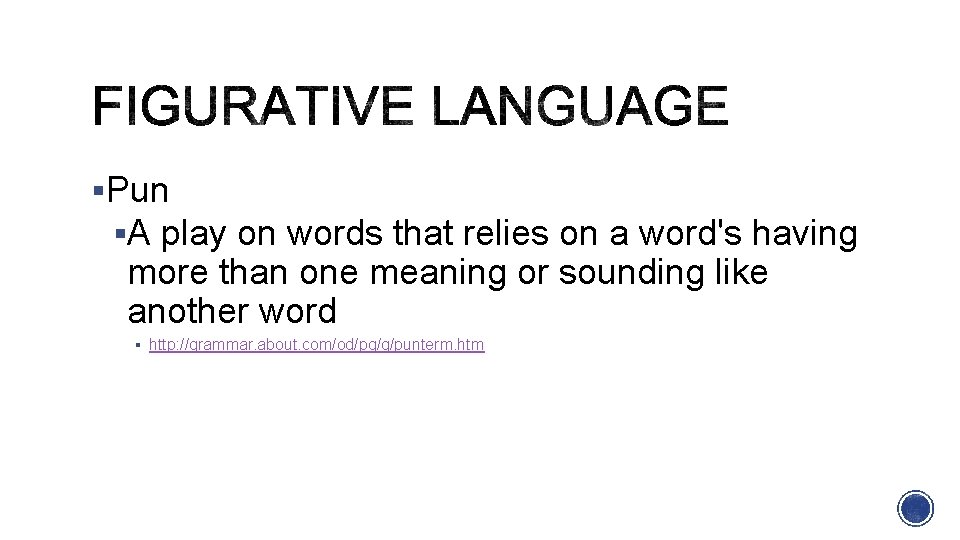 FIGURATIVE LANGUAGE

▪Pun

▪A play on words that relies on a word's having more than one meaning or sounding like another word

▪ http://grammar.about.com/od/pq/g/punterm.htm